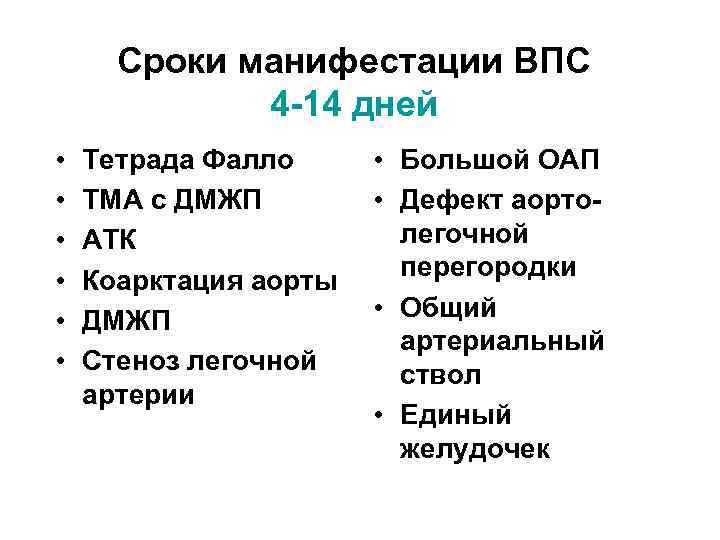 Сроки манифестации ВПС
4-14 дней

• Тетрада Фалло
• ТМА с ДМЖП
• АТК
• Коарктация аорты
• ДМЖП
• Стеноз легочной артерии

• Большой ОАП
• Дефект аорто-легочной перегородки
• Общий артериальный ствол
• Единый желудочек